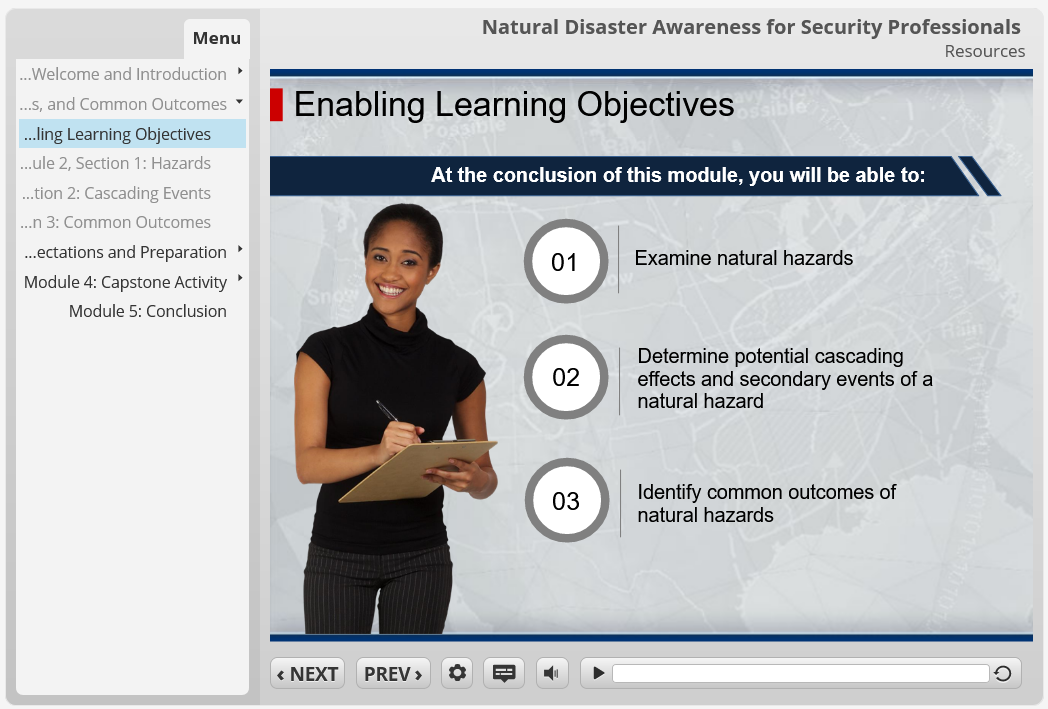 Menu

...Welcome and Introduction
...s, and Common Outcomes
...ling Learning Objectives
...ule 2, Section 1: Hazards
...tion 2: Cascading Events
...n 3: Common Outcomes
...ectations and Preparation
Module 4: Capstone Activity
Module 5: Conclusion

Natural Disaster Awareness for Security Professionals
Resources

Enabling Learning Objectives

At the conclusion of this module, you will be able to:

01 Examine natural hazards

02 Determine potential cascading effects and secondary events of a natural hazard

03 Identify common outcomes of natural hazards

‹ NEXT PREV ›